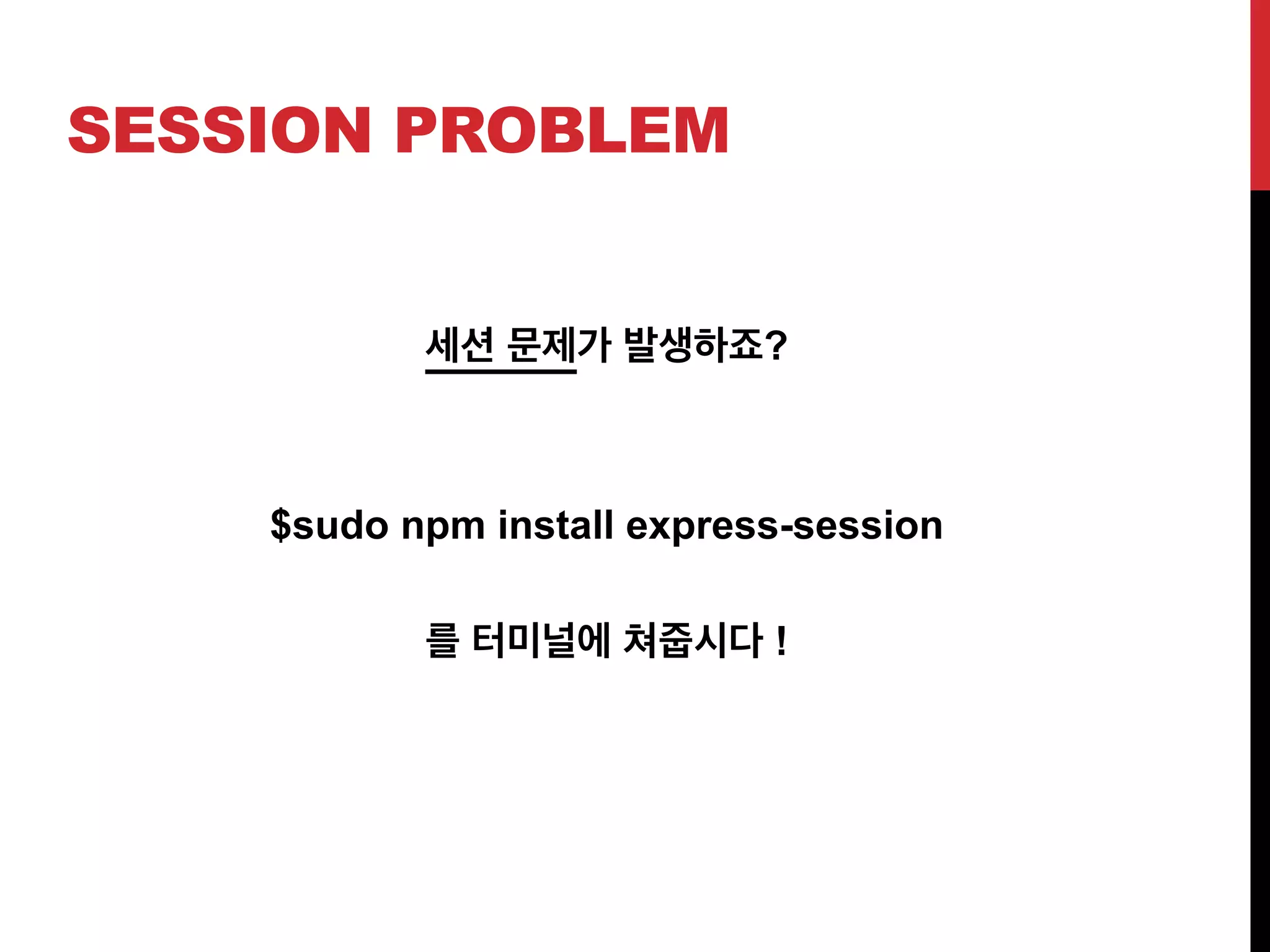 SESSION PROBLEM

세션 문제가 발생하죠?

$sudo npm install express-session

를 터미널에 쳐줍시다 !